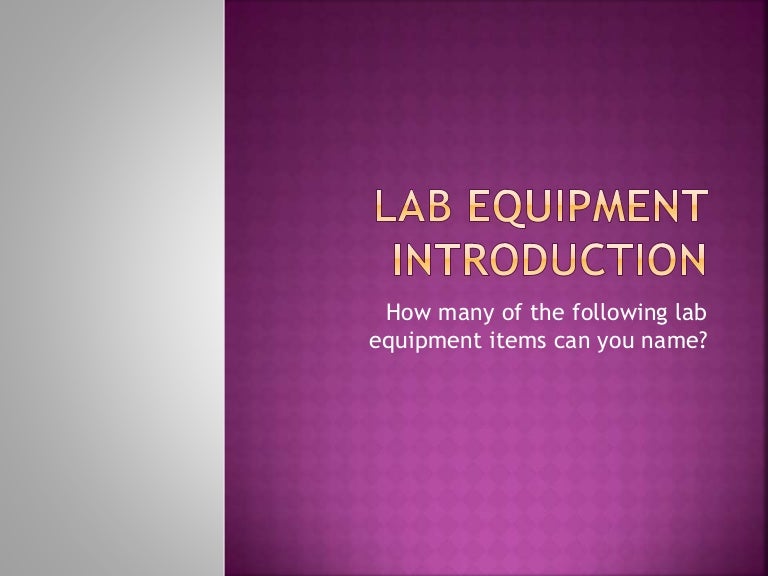 LAB EQUIPMENT INTRODUCTION

How many of the following lab equipment items can you name?